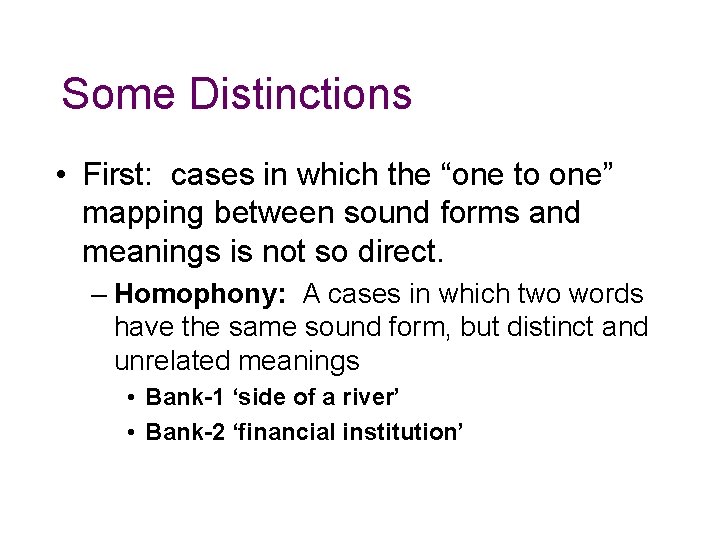 Some Distinctions

• First: cases in which the “one to one” mapping between sound forms and meanings is not so direct.

– Homophony: A cases in which two words have the same sound form, but distinct and unrelated meanings

• Bank-1 ‘side of a river’

• Bank-2 ‘financial institution’